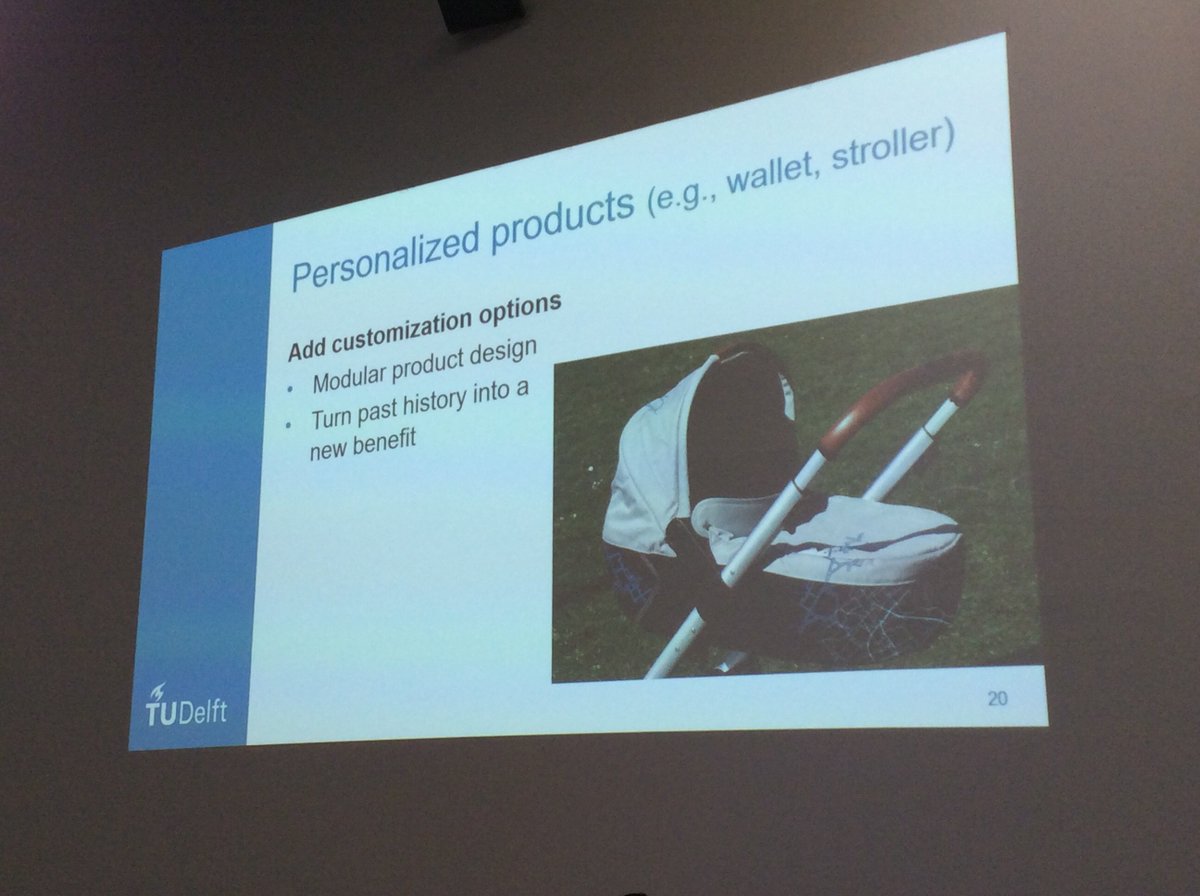 Personalized products (e.g., wallet, stroller)

Add customization options
• Modular product design
• Turn past history into a new benefit

TUDelft

20